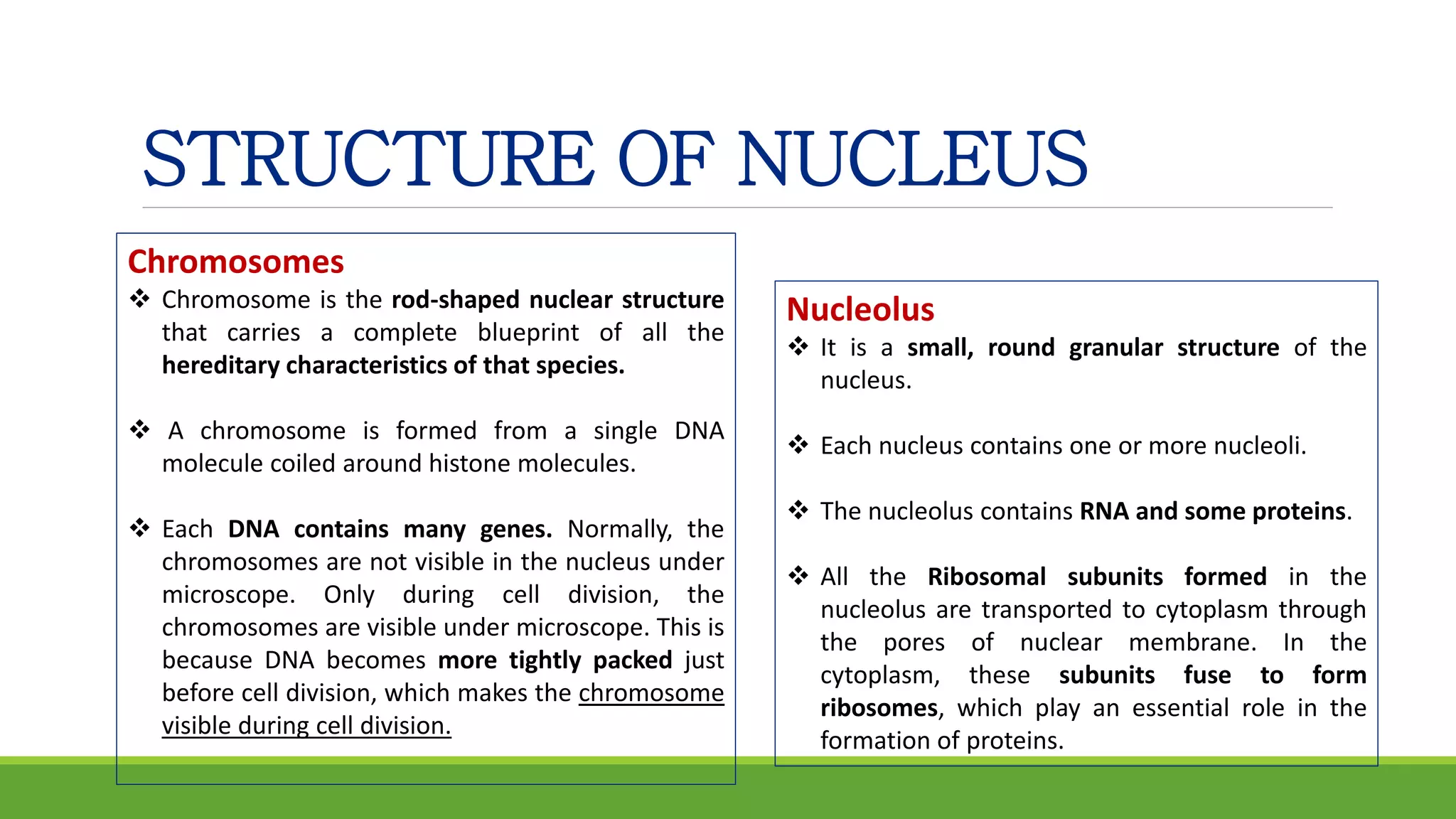 STRUCTURE OF NUCLEUS

Chromosomes

❖ Chromosome is the rod-shaped nuclear structure that carries a complete blueprint of all the hereditary characteristics of that species.

❖ A chromosome is formed from a single DNA molecule coiled around histone molecules.

❖ Each DNA contains many genes. Normally, the chromosomes are not visible in the nucleus under microscope. Only during cell division, the chromosomes are visible under microscope. This is because DNA becomes more tightly packed just before cell division, which makes the chromosome visible during cell division.

Nucleolus

❖ It is a small, round granular structure of the nucleus.

❖ Each nucleus contains one or more nucleoli.

❖ The nucleolus contains RNA and some proteins.

❖ All the Ribosomal subunits formed in the nucleolus are transported to cytoplasm through the pores of nuclear membrane. In the cytoplasm, these subunits fuse to form ribosomes, which play an essential role in the formation of proteins.